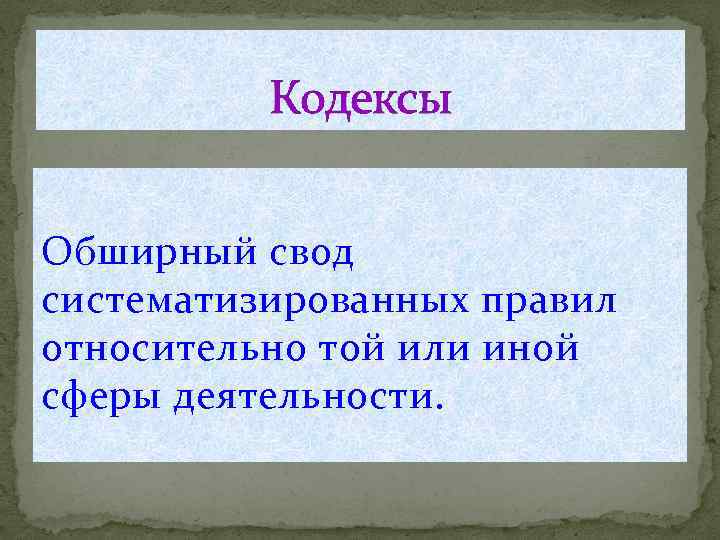 Кодексы

Обширный свод систематизированных правил относительно той или иной сферы деятельности.